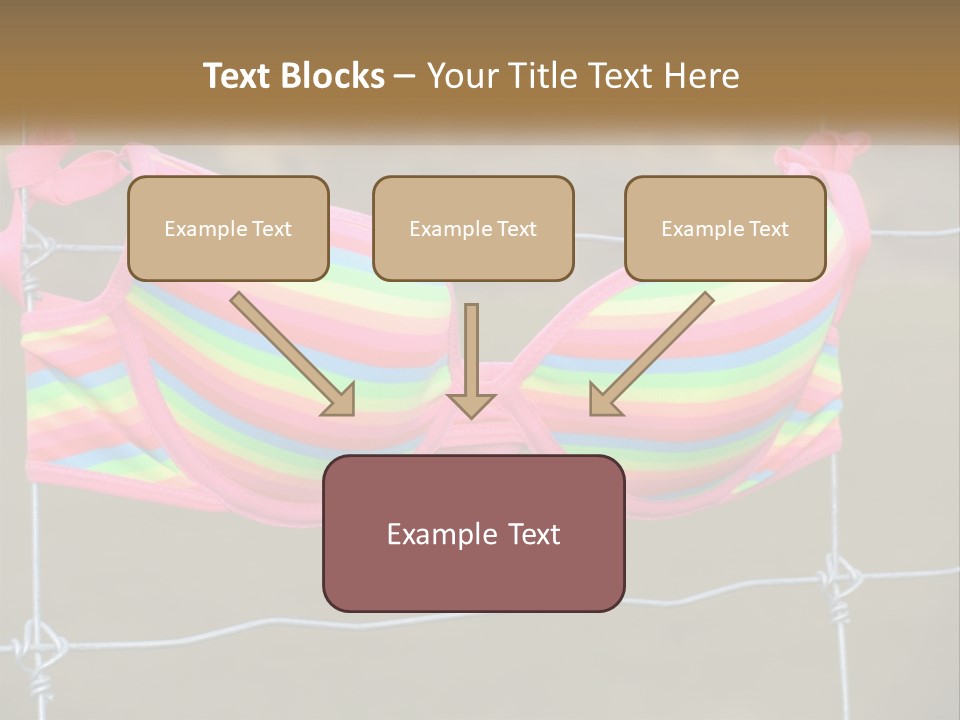 Text Blocks – Your Title Text Here

Example Text

Example Text

Example Text

Example Text